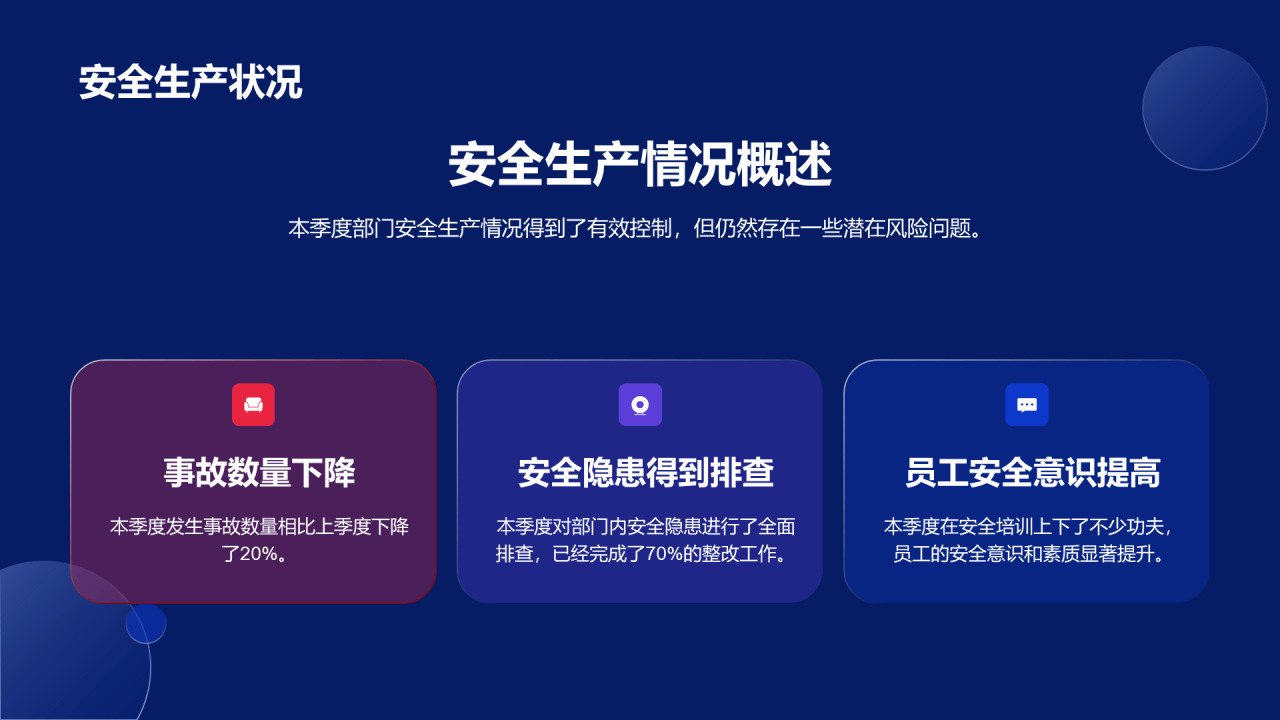 安全生产状况

安全生产情况概述

本季度部门安全生产情况得到了有效控制，但仍然存在一些潜在风险问题。

事故数量下降

本季度发生事故数量相比上季度下降了20%。

安全隐患得到排查

本季度对部门内安全隐患进行了全面排查，已经完成了70%的整改工作。

员工安全意识提高

本季度在安全培训上下了不少功夫，员工的安全意识和素质显著提升。